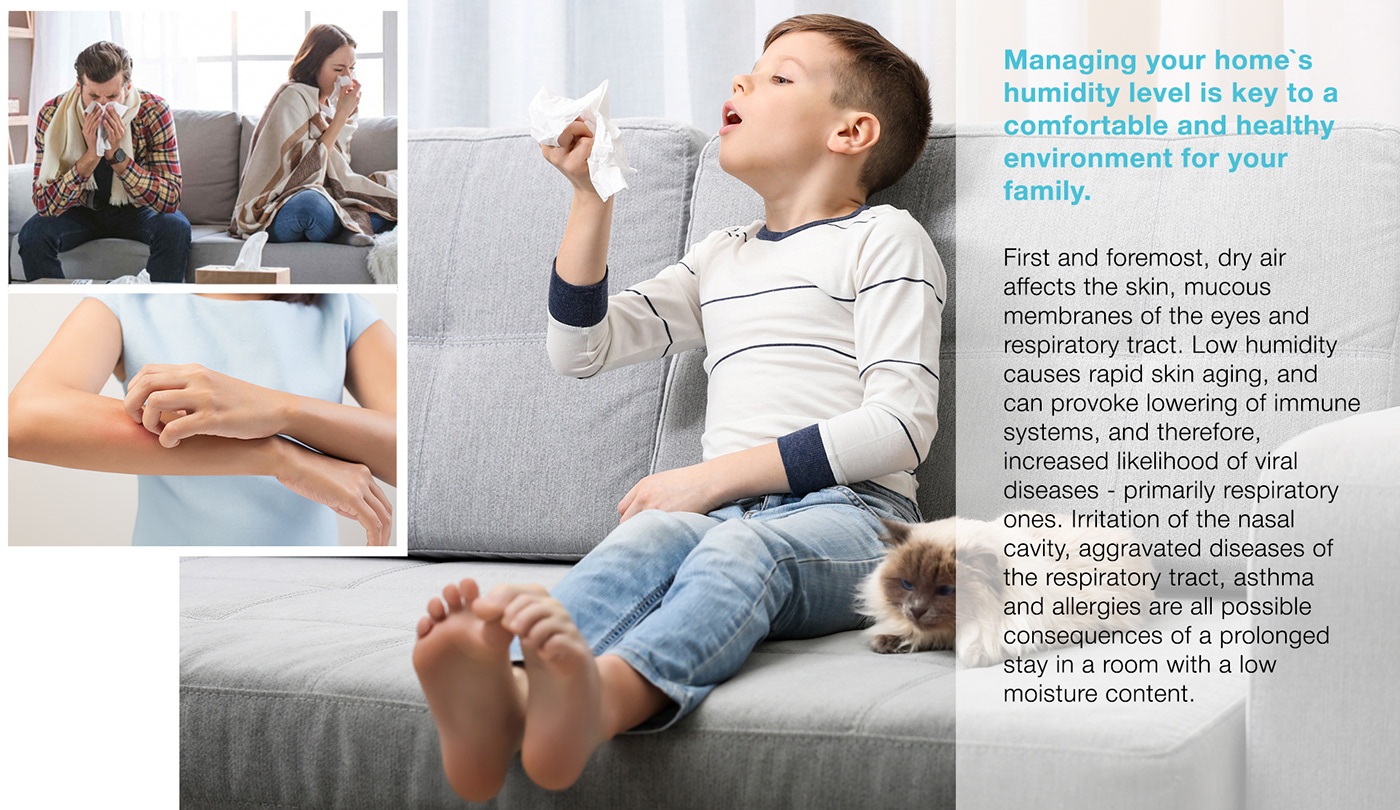 Managing your home`s humidity level is key to a comfortable and healthy environment for your family.

First and foremost, dry air affects the skin, mucous membranes of the eyes and respiratory tract. Low humidity causes rapid skin aging, and can provoke lowering of immune systems, and therefore, increased likelihood of viral diseases - primarily respiratory ones. Irritation of the nasal cavity, aggravated diseases of the respiratory tract, asthma and allergies are all possible consequences of a prolonged stay in a room with a low moisture content.